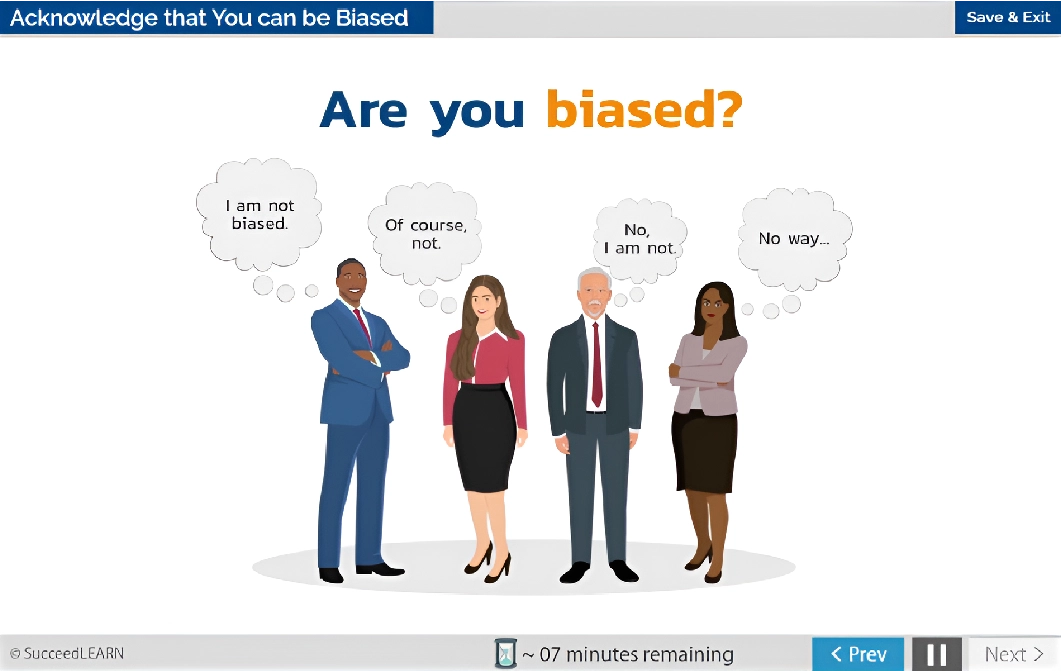 Acknowledge that You can be Biased

Save & Exit

Are you biased?

I am not biased.

Of course, not.

No, I am not.

No way...

© SucceedLEARN

~ 07 minutes remaining

< Prev

Next >